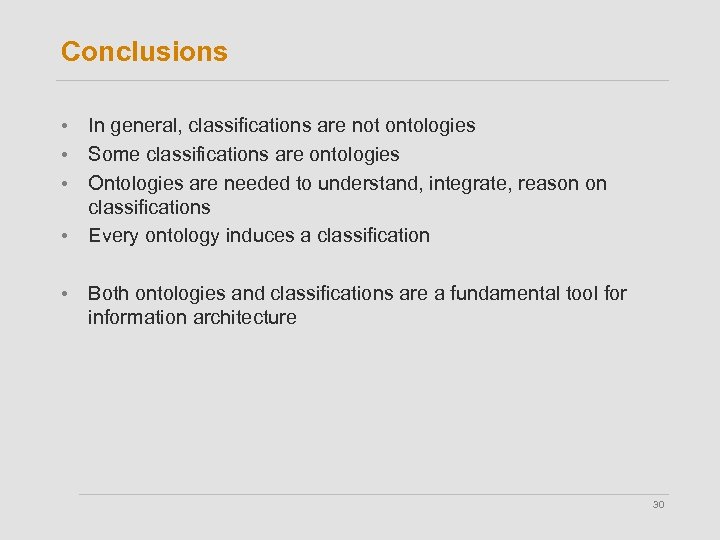 Conclusions

• In general, classifications are not ontologies
• Some classifications are ontologies
• Ontologies are needed to understand, integrate, reason on classifications
• Every ontology induces a classification

• Both ontologies and classifications are a fundamental tool for information architecture

30